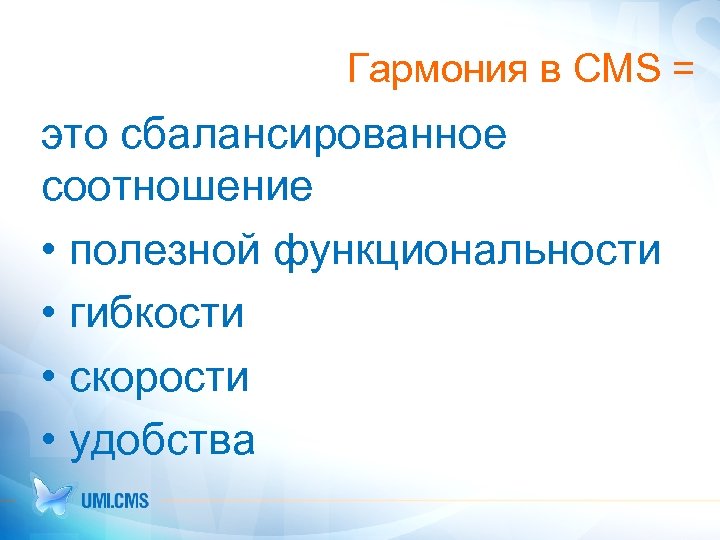 Гармония в CMS =

это сбалансированное соотношение

• полезной функциональности
• гибкости
• скорости
• удобства

UMI.CMS